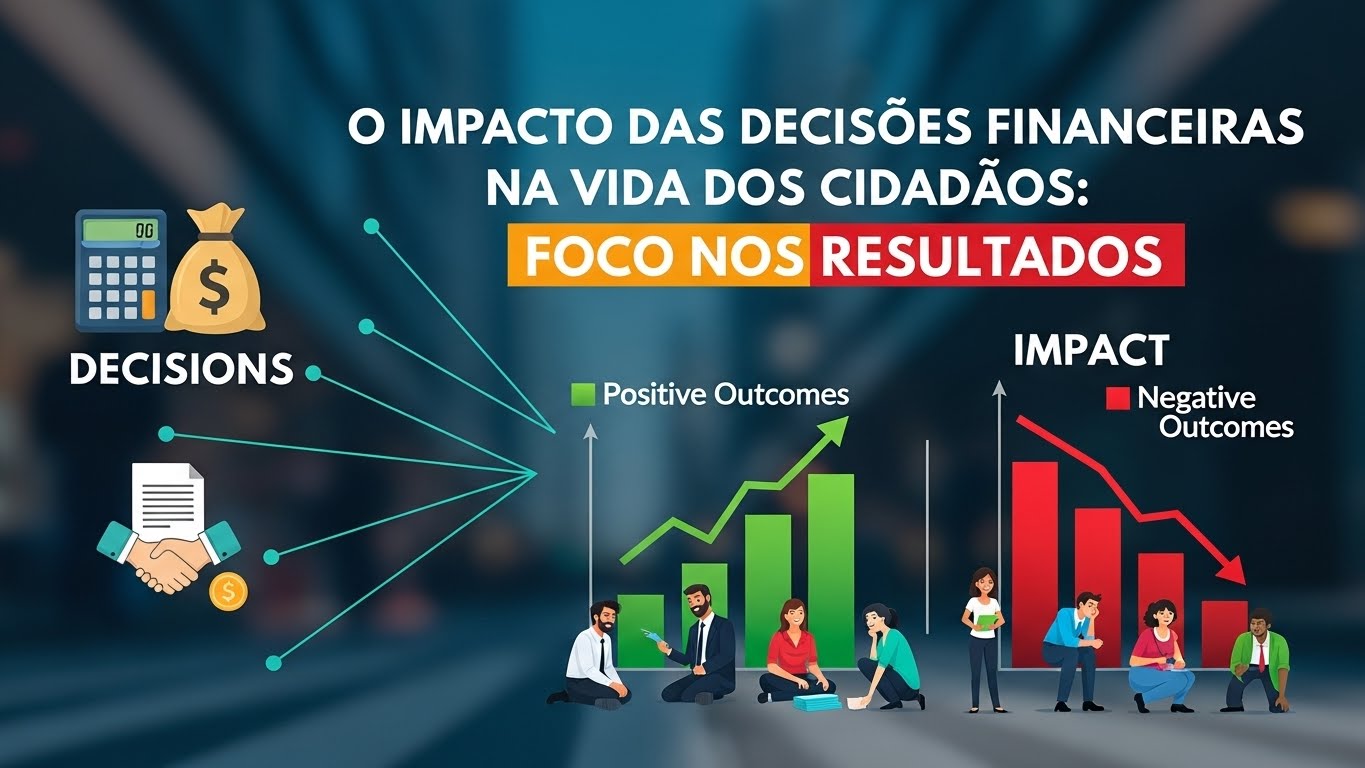 O IMPACTO DAS DECISÕES FINANCEIRAS NA VIDA DOS CIDADÃOS:

FOCO NOS RESULTADOS

00

$

DECISIONS

$

Positive Outcomes

IMPACT

Negative Outcomes